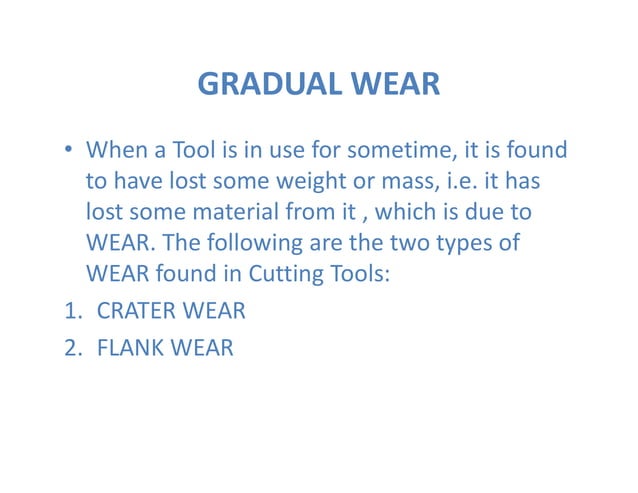 GRADUAL WEAR

• When a Tool is in use for sometime, it is found to have lost some weight or mass, i.e. it has lost some material from it , which is due to WEAR. The following are the two types of WEAR found in Cutting Tools:

1. CRATER WEAR
2. FLANK WEAR